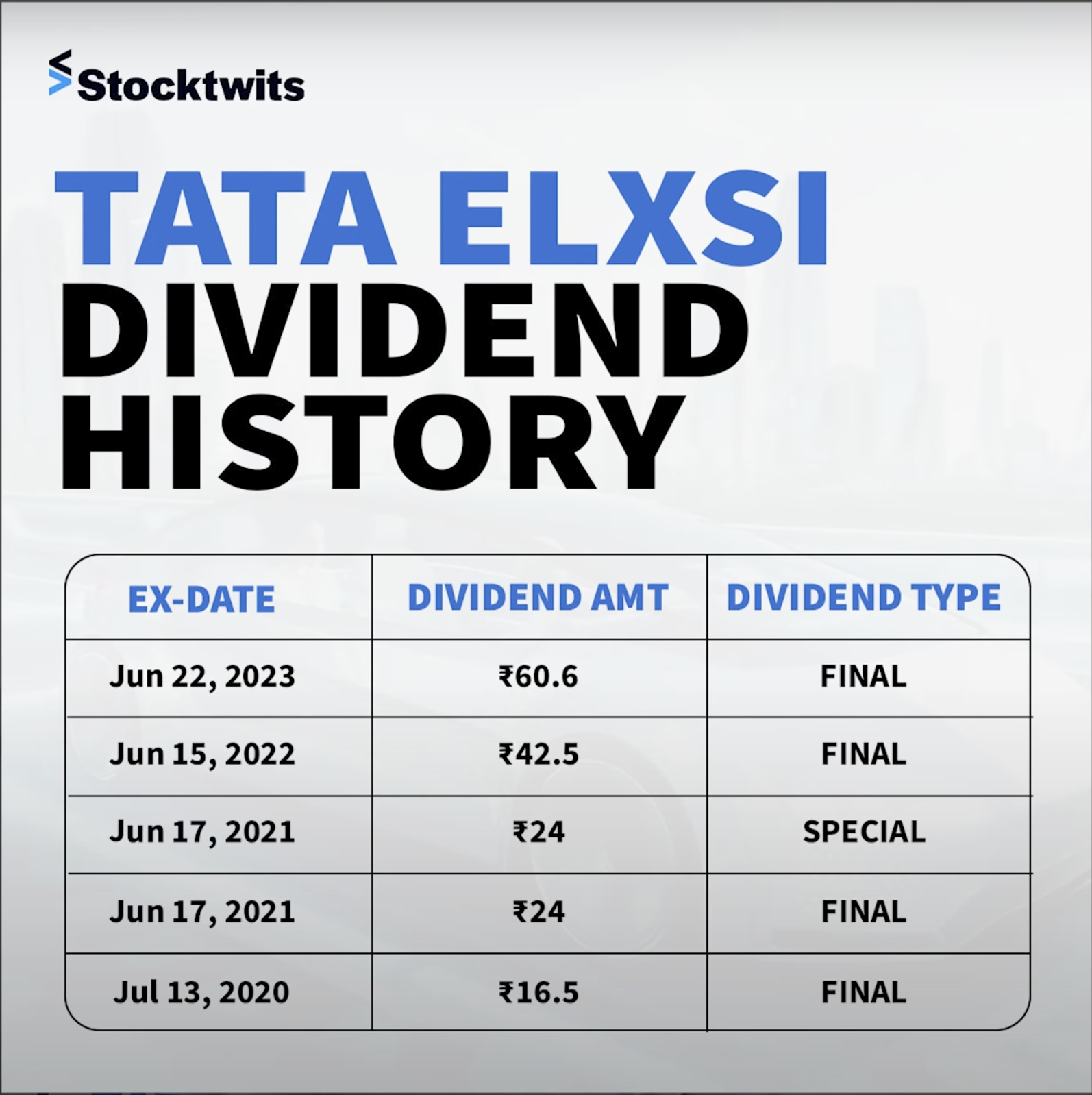 Stocktwits

TATA ELXSI
DIVIDEND
HISTORY

| EX-DATE | DIVIDEND AMT | DIVIDEND TYPE |
|---|---|---|
| Jun 22, 2023 | ₹60.6 | FINAL |
| Jun 15, 2022 | ₹42.5 | FINAL |
| Jun 17, 2021 | ₹24 | SPECIAL |
| Jun 17, 2021 | ₹24 | FINAL |
| Jul 13, 2020 | ₹16.5 | FINAL |